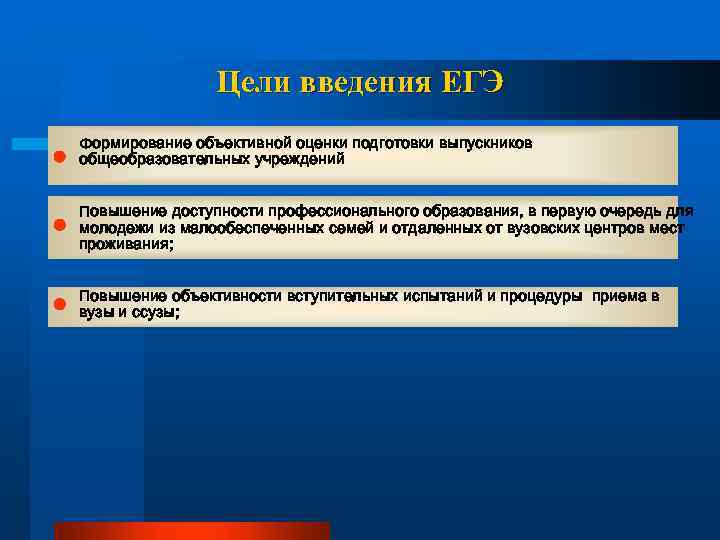 Цели введения ЕГЭ

Формирование объективной оценки подготовки выпускников общеобразовательных учреждений

Повышение доступности профессионального образования, в первую очередь для молодежи из малообеспеченных семей и отдаленных от вузовских центров мест проживания;

Повышение объективности вступительных испытаний и процедуры приема в вузы и ссузы;